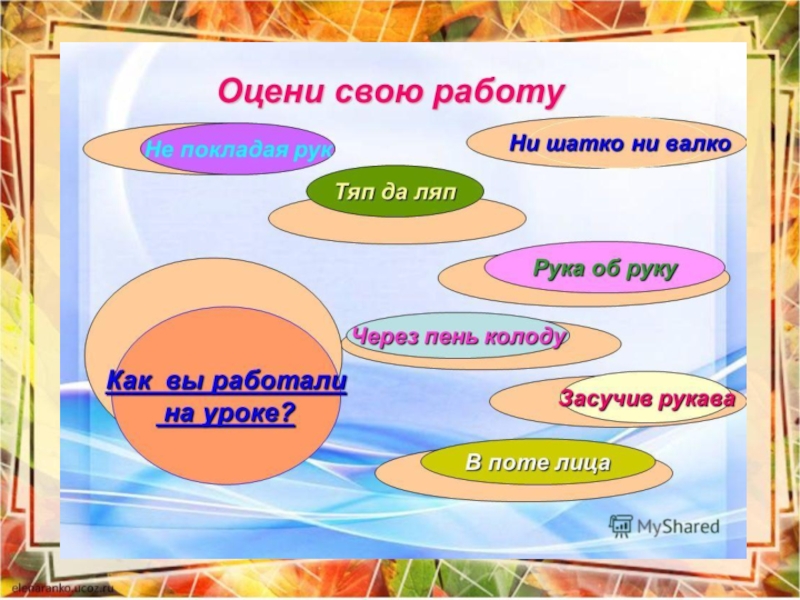 Оцени свою работу

Не покладая рук

Ни шатко ни валко

Тяп да ляп

Рука об руку

Через пень колоду

Как вы работали на уроке?

Засучив рукава

В поте лица

MyShared

elenaranko.ucoz.ru